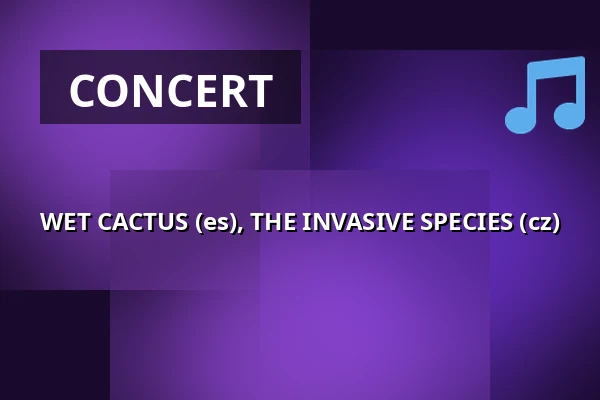 CONCERT

WET CACTUS (es), THE INVASIVE SPECIES (cz)